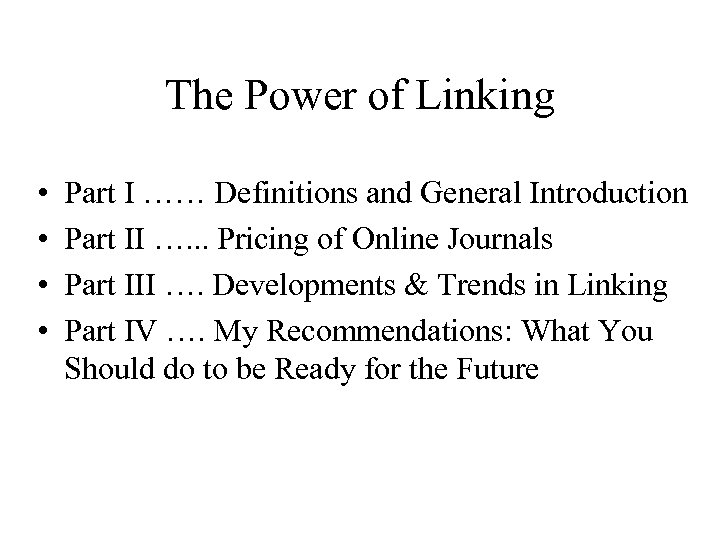 The Power of Linking

• Part I …… Definitions and General Introduction
• Part II …... Pricing of Online Journals
• Part III …. Developments & Trends in Linking
• Part IV …. My Recommendations: What You Should do to be Ready for the Future